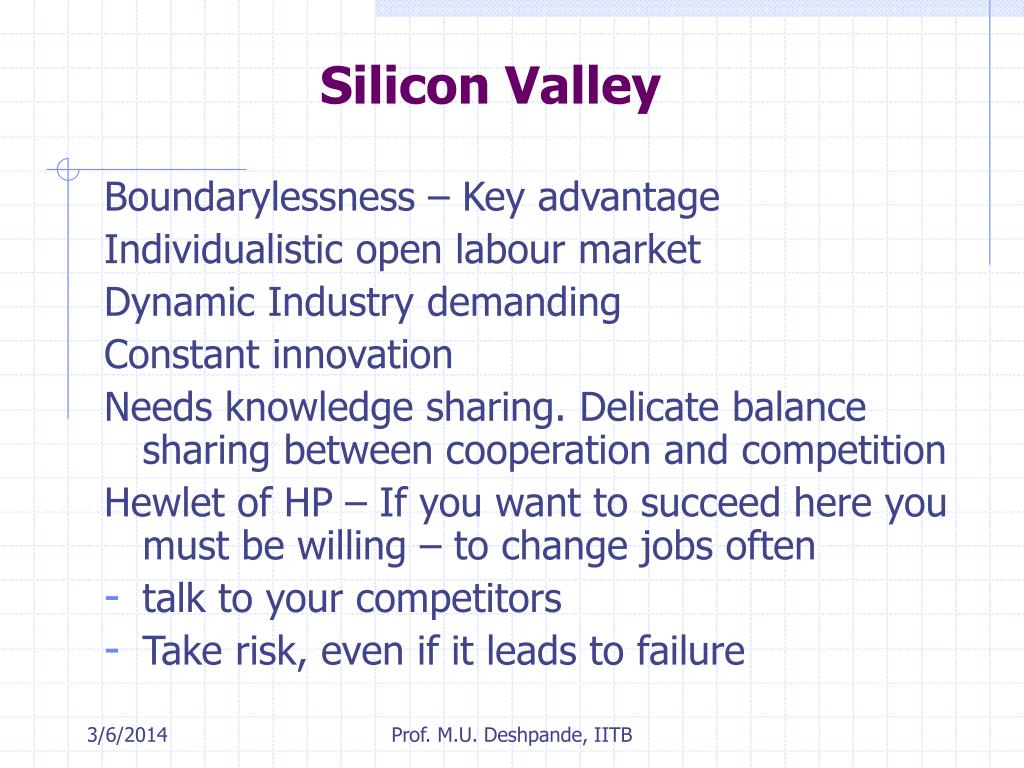 Silicon Valley

Boundarylessness – Key advantage

Individualistic open labour market

Dynamic Industry demanding

Constant innovation

Needs knowledge sharing. Delicate balance sharing between cooperation and competition

Hewlet of HP – If you want to succeed here you must be willing – to change jobs often

- talk to your competitors
- Take risk, even if it leads to failure

3/6/2014

Prof. M.U. Deshpande, IITB